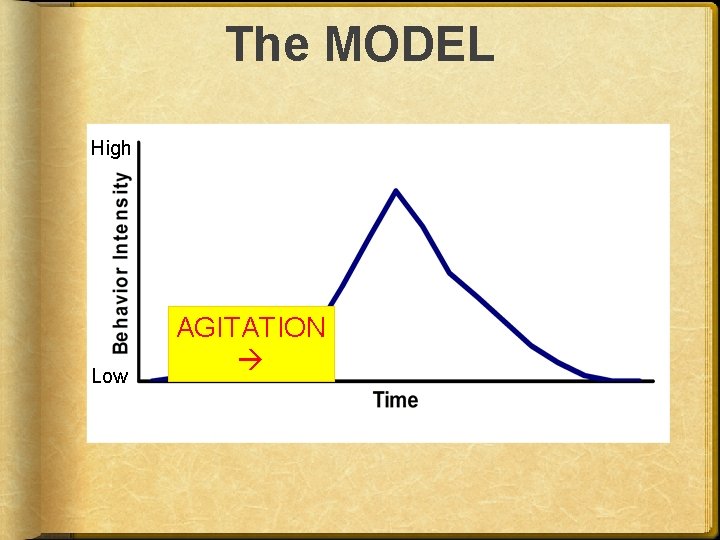 The MODEL

High

Behavior Intensity

Low

AGITATION
→

Time